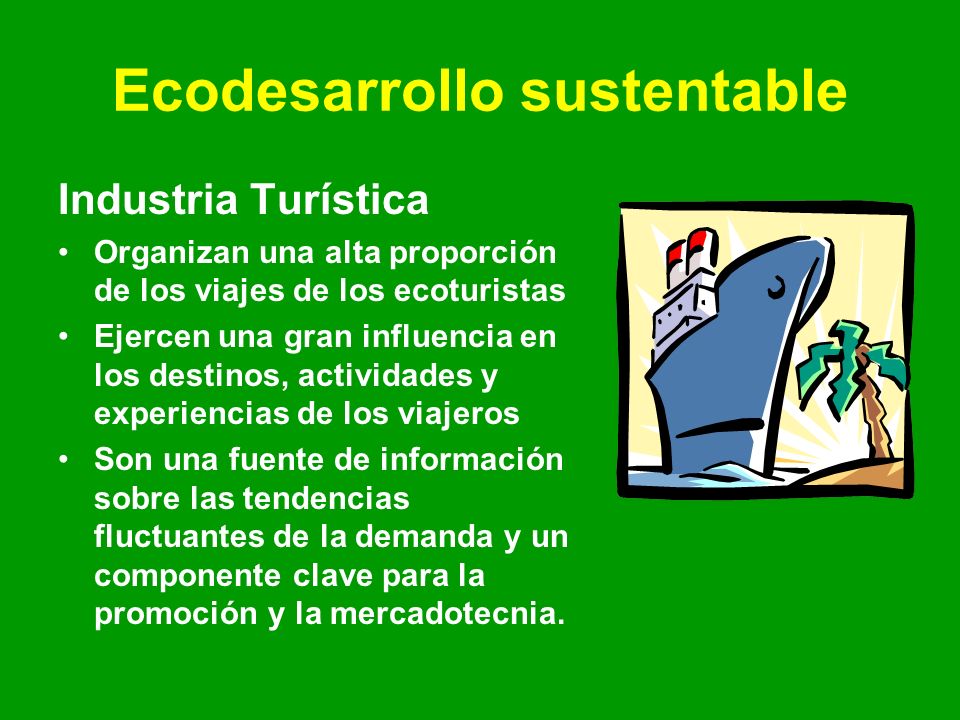 Ecodesarrollo sustentable

Industria Turística

• Organizan una alta proporción de los viajes de los ecoturistas
• Ejercen una gran influencia en los destinos, actividades y experiencias de los viajeros
• Son una fuente de información sobre las tendencias fluctuantes de la demanda y un componente clave para la promoción y la mercadotecnia.